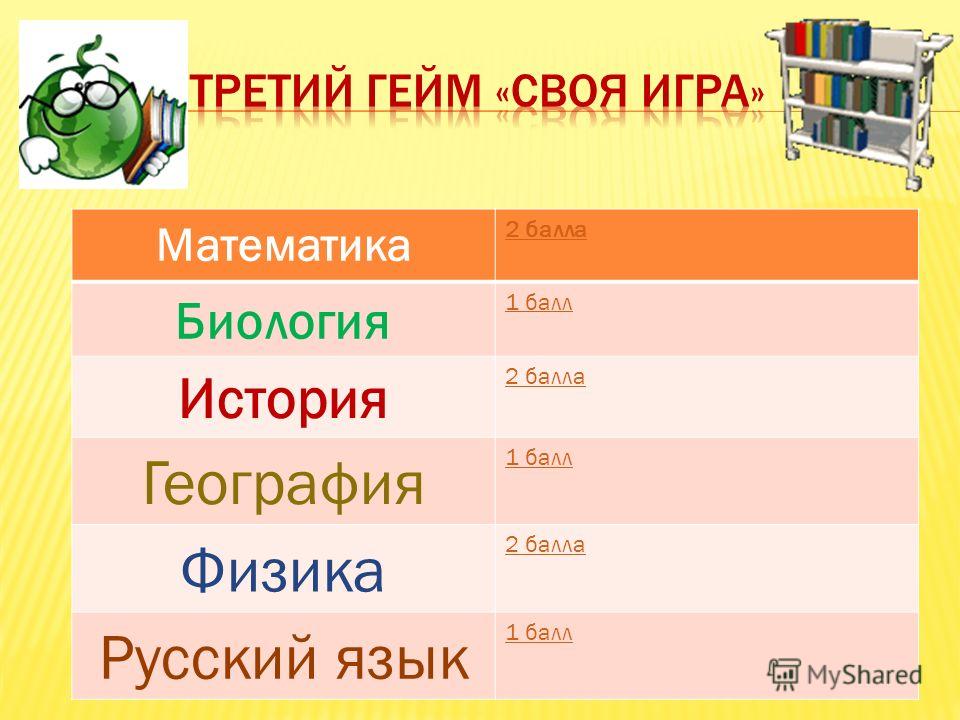 ТРЕТИЙ ГЕЙМ «СВОЯ ИГРА»

| Математика | 2 балла |
|---|---|
| Биология | 1 балл |
| История | 2 балла |
| География | 1 балл |
| Физика | 2 балла |
| Русский язык | 1 балл |

MyShared